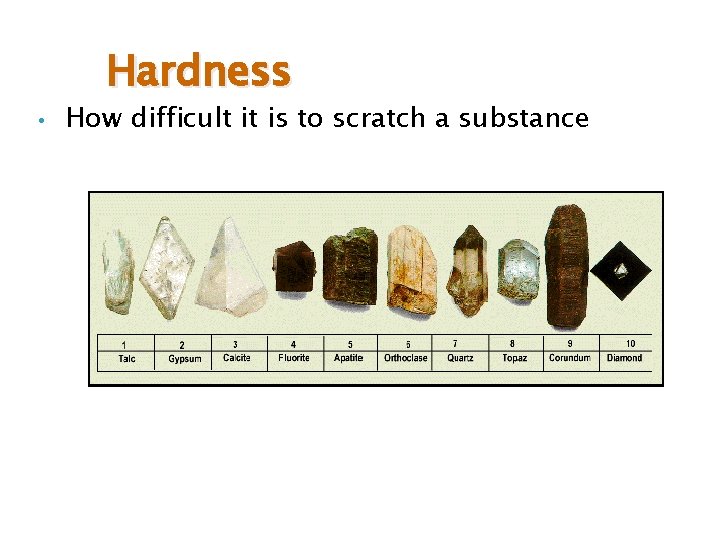 Hardness

• How difficult it is to scratch a substance

| 1 | 2 | 3 | 4 | 5 | 6 | 7 | 8 | 9 | 10 |
|---|---|---|---|---|---|---|---|---|---|
| Talc | Gypsum | Calcite | Fluorite | Apatite | Orthoclase | Quartz | Topaz | Corundum | Diamond |